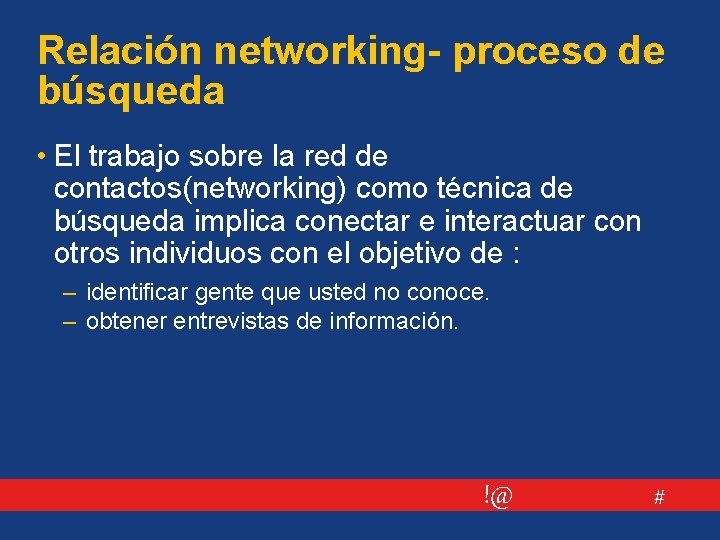 Relación networking- proceso de búsqueda

• El trabajo sobre la red de contactos(networking) como técnica de búsqueda implica conectar e interactuar con otros individuos con el objetivo de :

– identificar gente que usted no conoce.
– obtener entrevistas de información.

!@ #